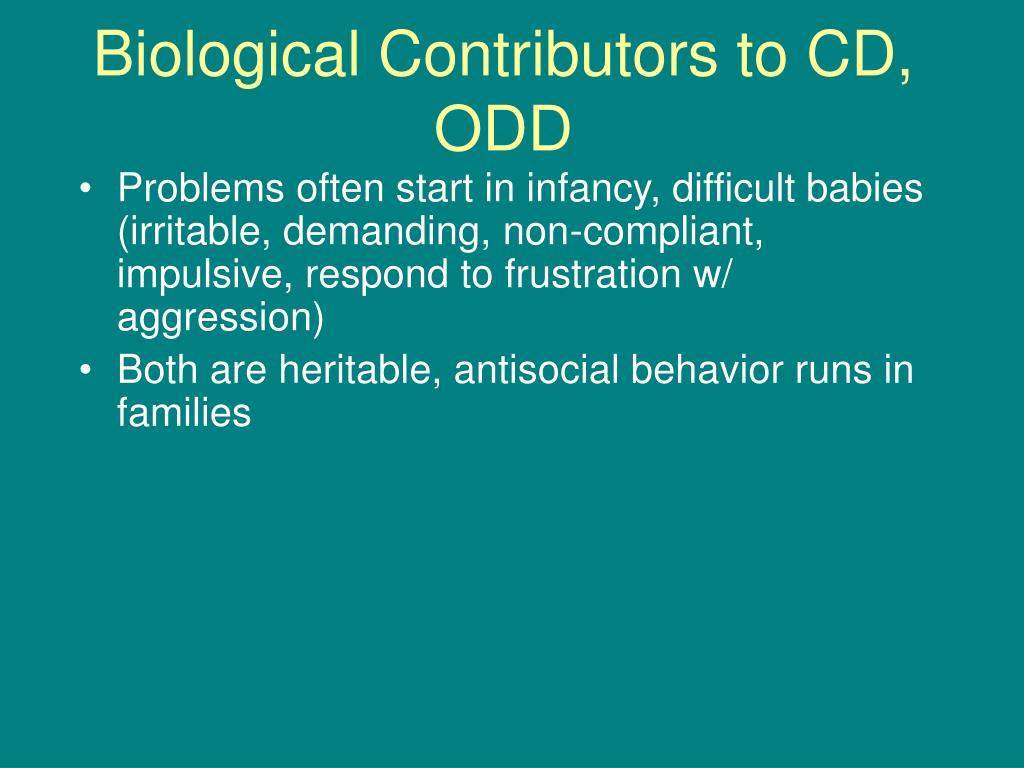 Biological Contributors to CD, ODD

• Problems often start in infancy, difficult babies (irritable, demanding, non-compliant, impulsive, respond to frustration w/ aggression)
• Both are heritable, antisocial behavior runs in families